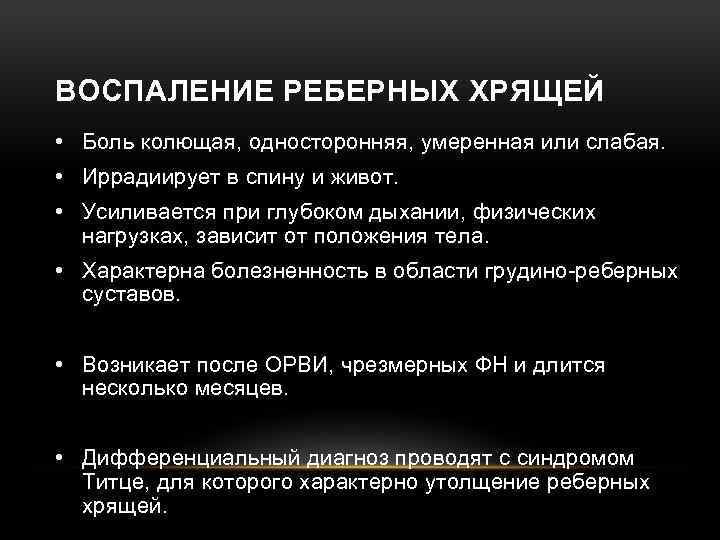 ВОСПАЛЕНИЕ РЕБЕРНЫХ ХРЯЩЕЙ

• Боль колющая, односторонняя, умеренная или слабая.
• Иррадиирует в спину и живот.
• Усиливается при глубоком дыхании, физических нагрузках, зависит от положения тела.
• Характерна болезненность в области грудино-реберных суставов.

• Возникает после ОРВИ, чрезмерных ФН и длится несколько месяцев.

• Дифференциальный диагноз проводят с синдромом Титце, для которого характерно утолщение реберных хрящей.